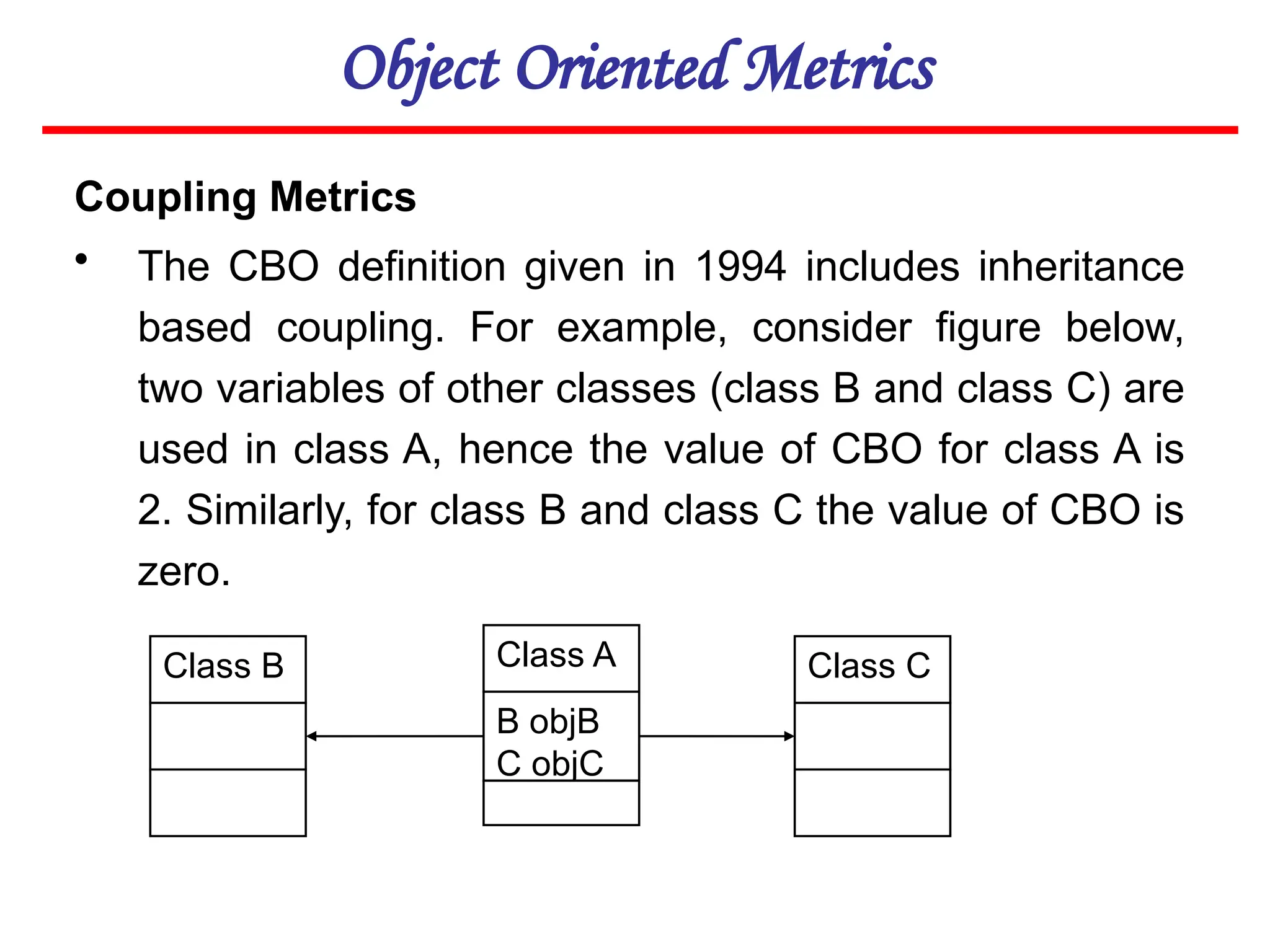 Object Oriented Metrics

Coupling Metrics

• The CBO definition given in 1994 includes inheritance based coupling. For example, consider figure below, two variables of other classes (class B and class C) are used in class A, hence the value of CBO for class A is 2. Similarly, for class B and class C the value of CBO is zero.

Class B

Class A

B objB
C objC

Class C